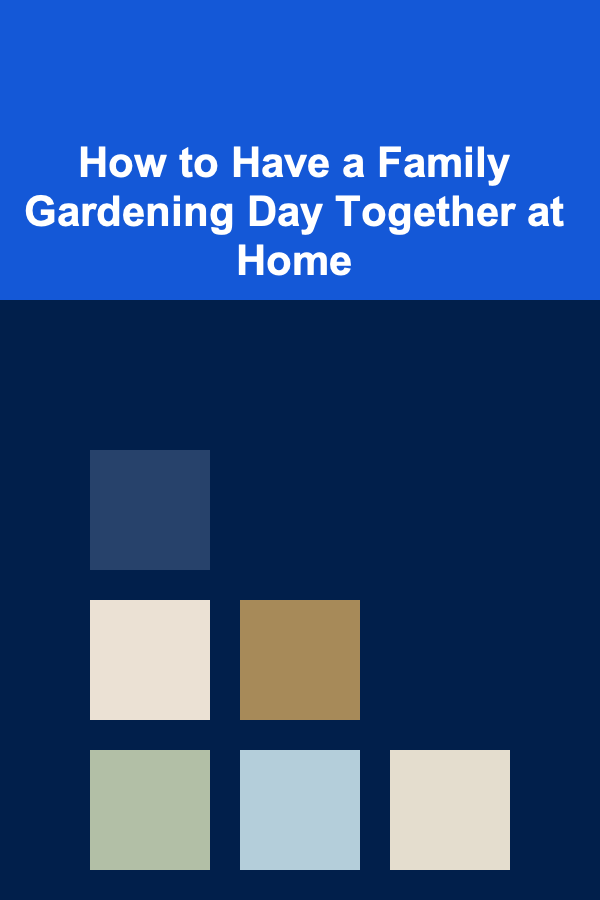 How to Have a Family Gardening Day Together at Home